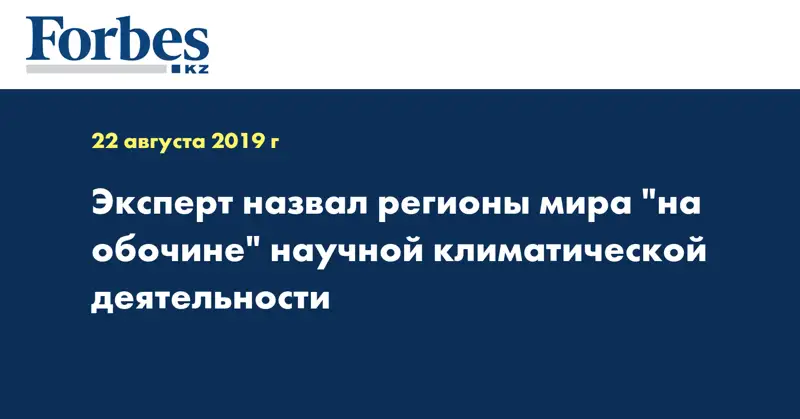 Forbes
KZ

22 августа 2019 г

Эксперт назвал регионы мира "на обочине" научной климатической деятельности